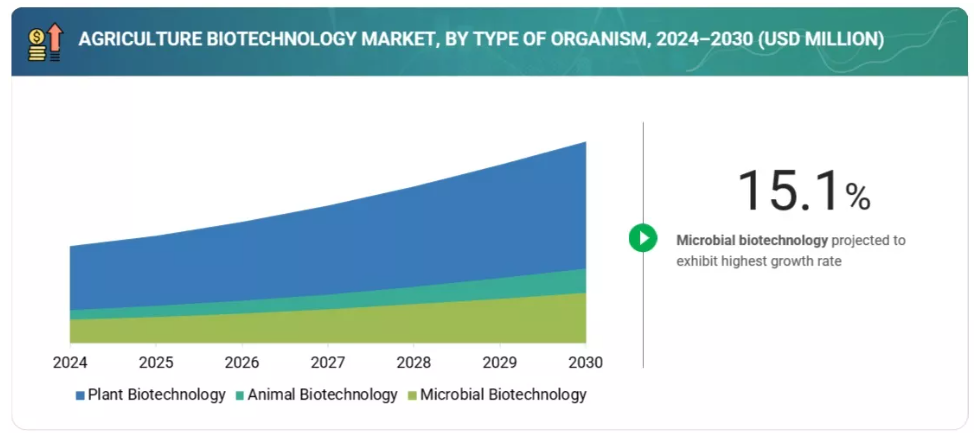 AGRICULTURE BIOTECHNOLOGY MARKET, BY TYPE OF ORGANISM, 2024–2030 (USD MILLION)

2024 2025 2026 2027 2028 2029 2030

Plant Biotechnology Animal Biotechnology Microbial Biotechnology

15.1%

Microbial biotechnology projected to exhibit highest growth rate